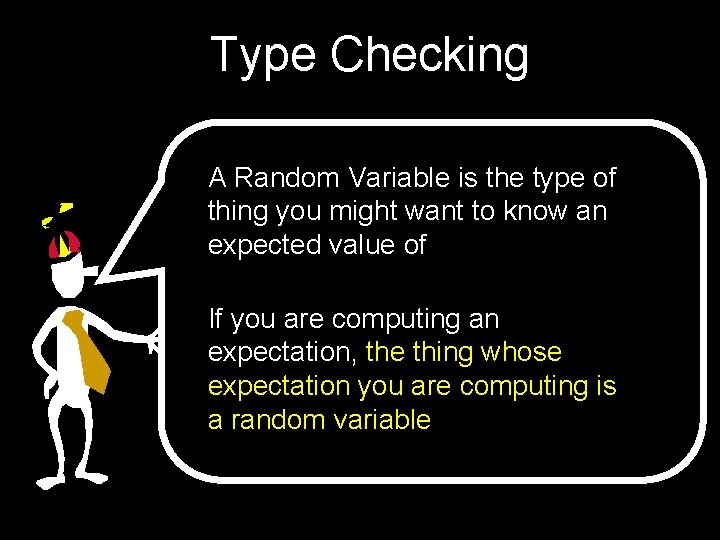 Type Checking

A Random Variable is the type of thing you might want to know an expected value of

If you are computing an expectation, the thing whose expectation you are computing is a random variable